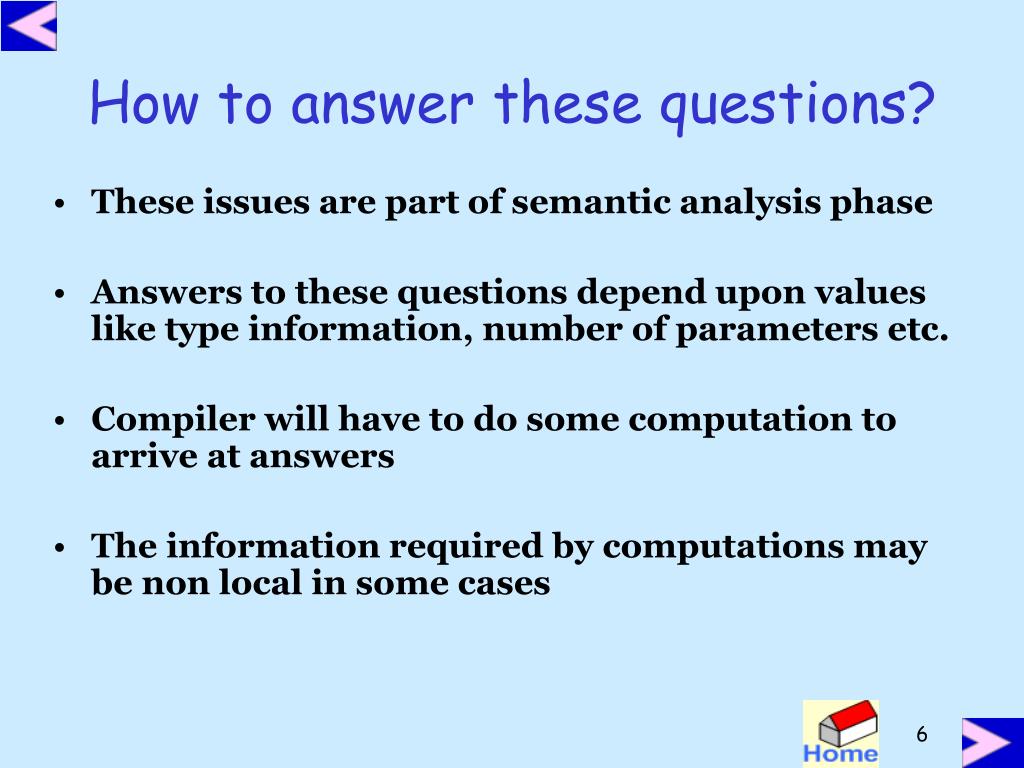 How to answer these questions?

• These issues are part of semantic analysis phase

• Answers to these questions depend upon values like type information, number of parameters etc.

• Compiler will have to do some computation to arrive at answers

• The information required by computations may be non local in some cases

Home

6